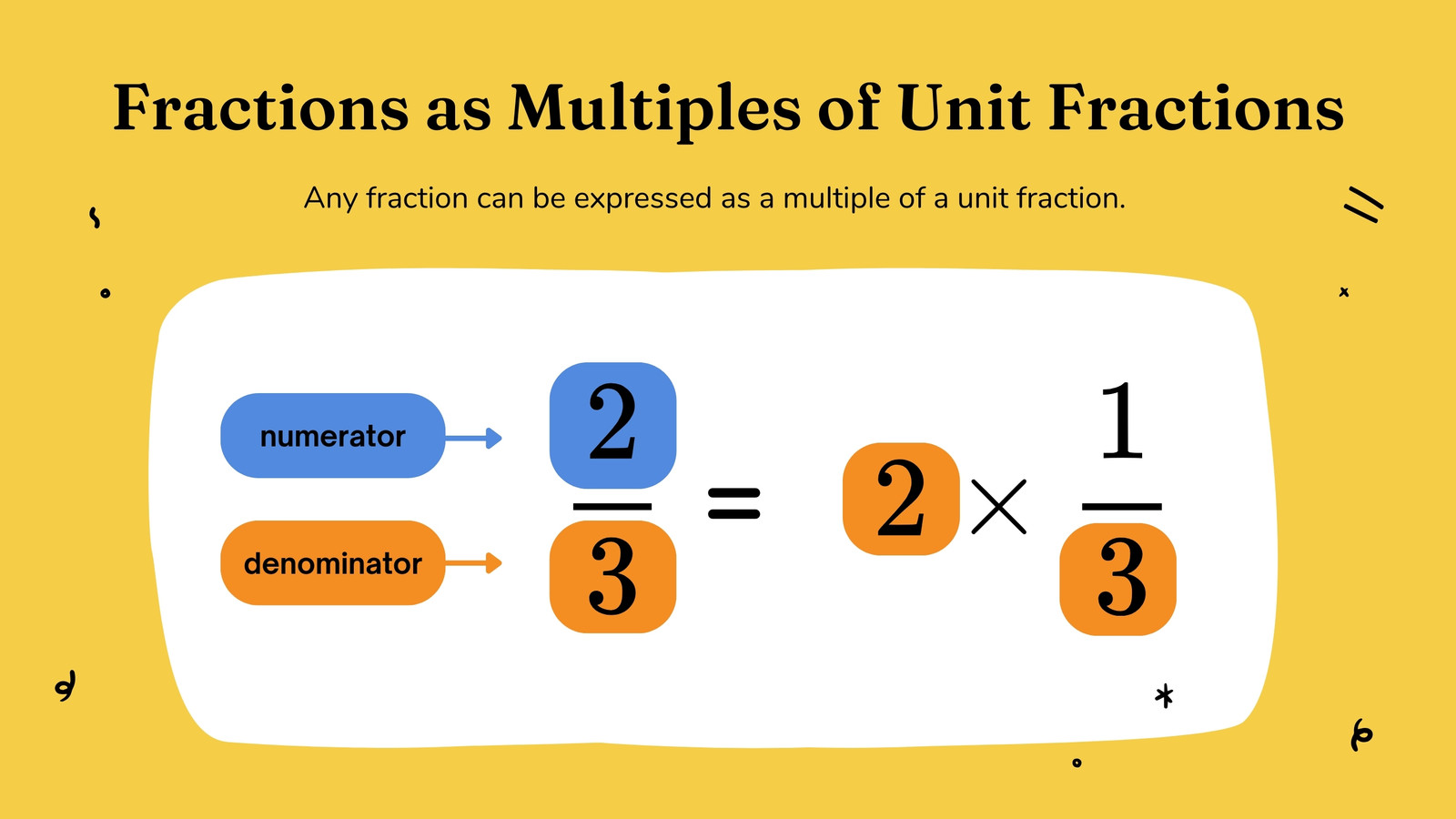 Fractions as Multiples of Unit Fractions

Any fraction can be expressed as a multiple of a unit fraction.

numerator

denominator

$\frac{2}{3} = 2 \times \frac{1}{3}$